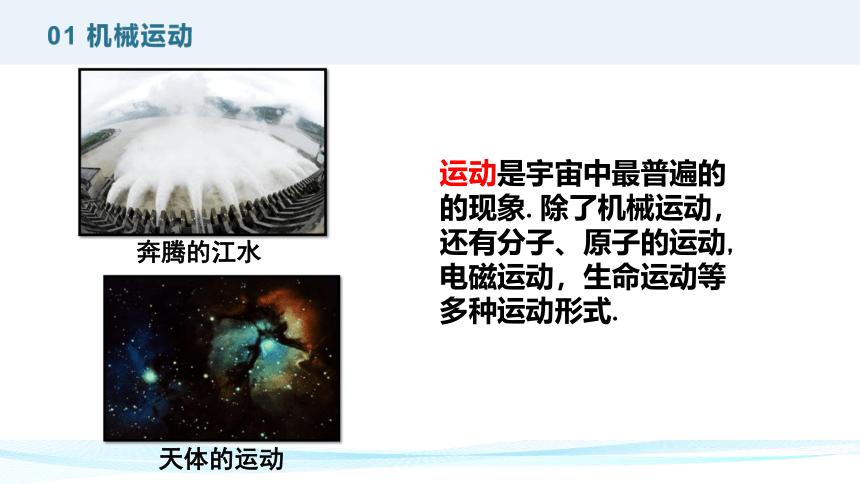 01 机械运动

奔腾的江水

天体的运动

运动是宇宙中最普遍的的现象. 除了机械运动，还有分子、原子的运动，电磁运动，生命运动等多种运动形式.